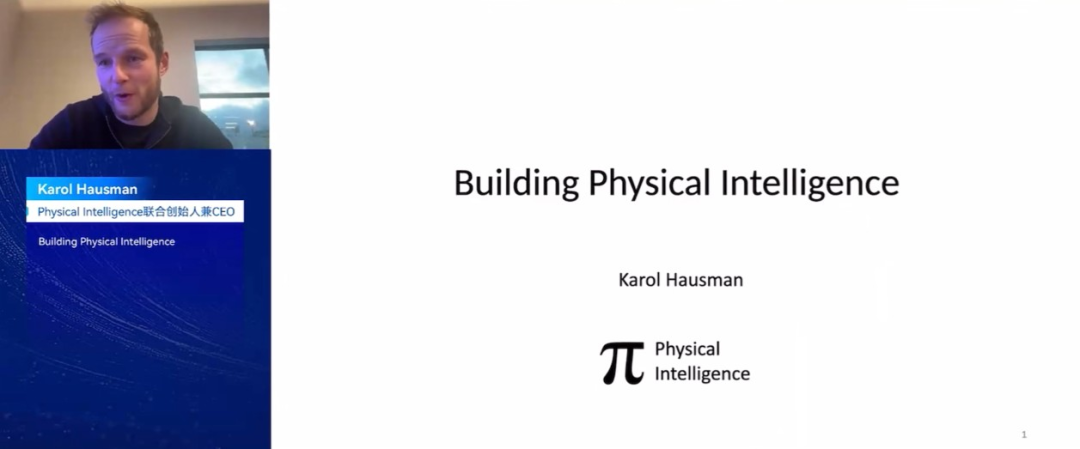 Karol Hausman
Physical Intelligence联合创始人兼CEO
Building Physical Intelligence

Building Physical Intelligence

Karol Hausman

$\pi$ Physical Intelligence

1